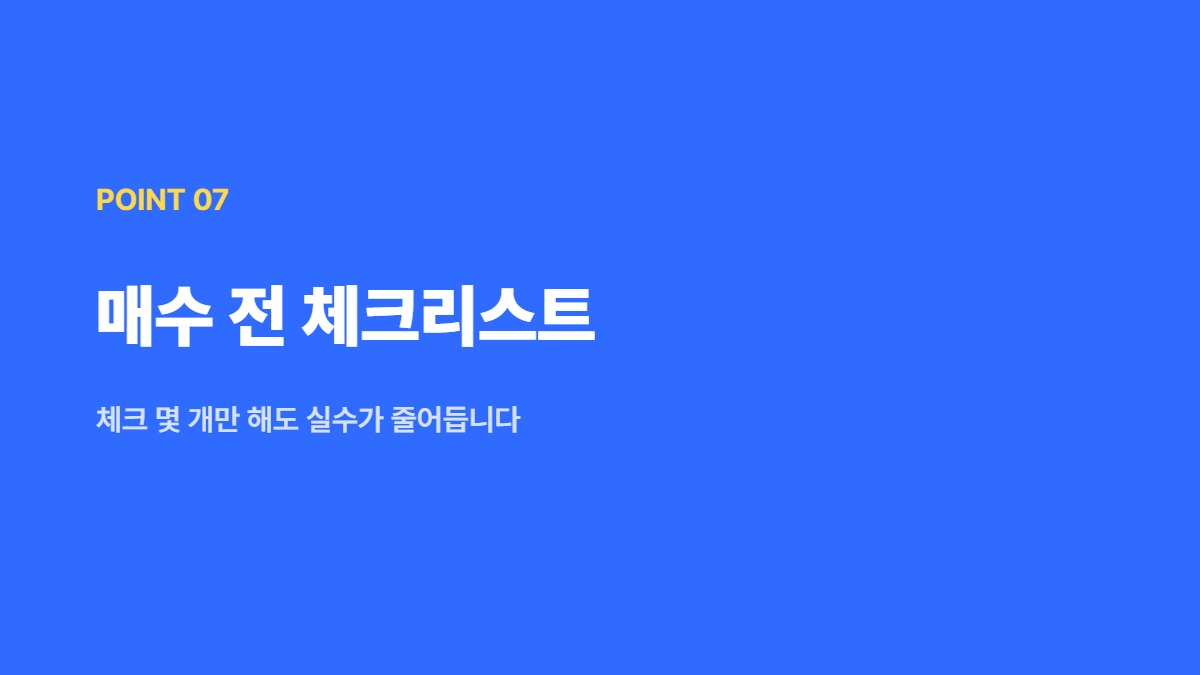 POINT 07

매수 전 체크리스트

체크 몇 개만 해도 실수가 줄어듭니다